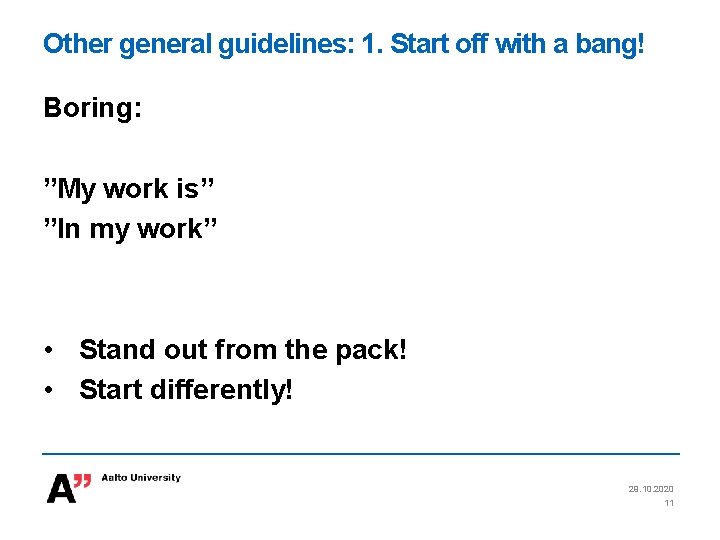 Other general guidelines: 1. Start off with a bang!

Boring:

”My work is”
”In my work”

• Stand out from the pack!
• Start differently!

A” Aalto University

28.10.2020
11